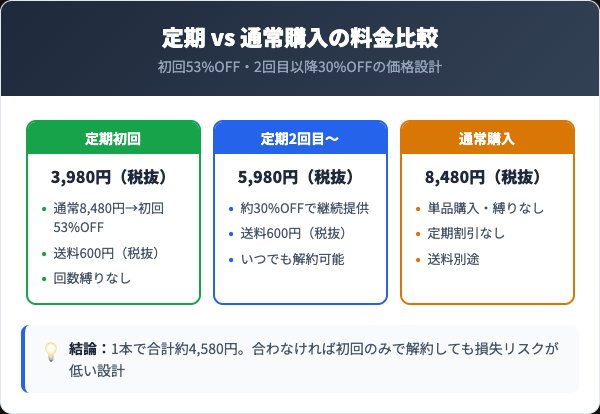 定期 vs 通常購入の料金比較

初回53%OFF・2回目以降30%OFFの価格設計

定期初回

3,980円（税抜）

- 通常8,480円→初回53%OFF
- 送料600円（税抜）
- 回数縛りなし

定期2回目〜

5,980円（税抜）

- 約30%OFFで継続提供
- 送料600円（税抜）
- いつでも解約可能

通常購入

8,480円（税抜）

- 単品購入・縛りなし
- 定期割引なし
- 送料別途

結論：1本で合計約4,580円。合わなければ初回のみで解約しても損失リスクが低い設計